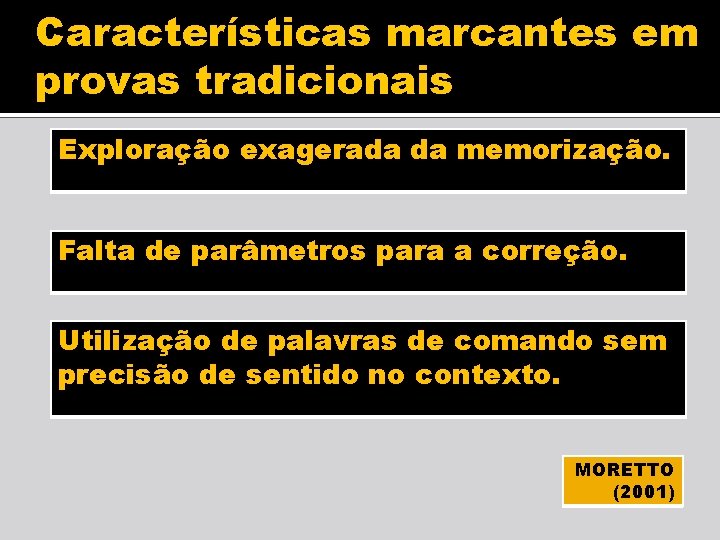 Características marcantes em provas tradicionais

Exploração exagerada da memorização.

Falta de parâmetros para a correção.

Utilização de palavras de comando sem precisão de sentido no contexto.

MORETTO (2001)